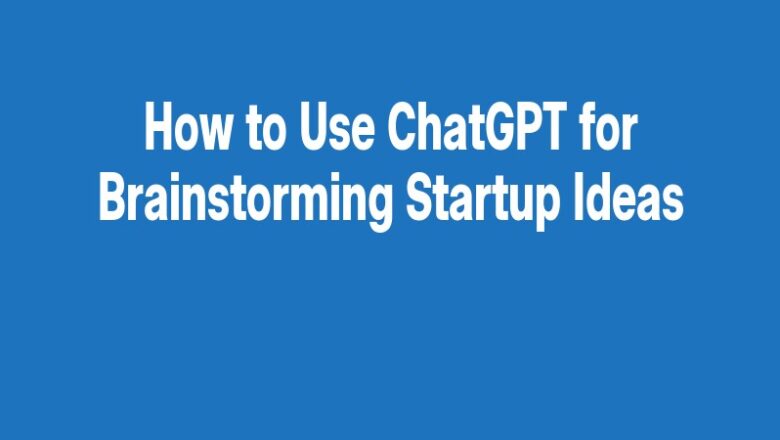 How to Use ChatGPT for Brainstorming Startup Ideas